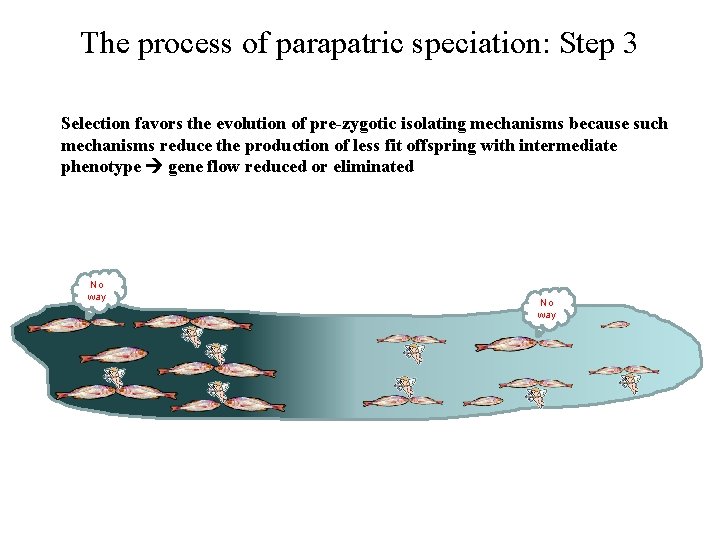 The process of parapatric speciation: Step 3

Selection favors the evolution of pre-zygotic isolating mechanisms because such mechanisms reduce the production of less fit offspring with intermediate phenotype → gene flow reduced or eliminated

No way

No way